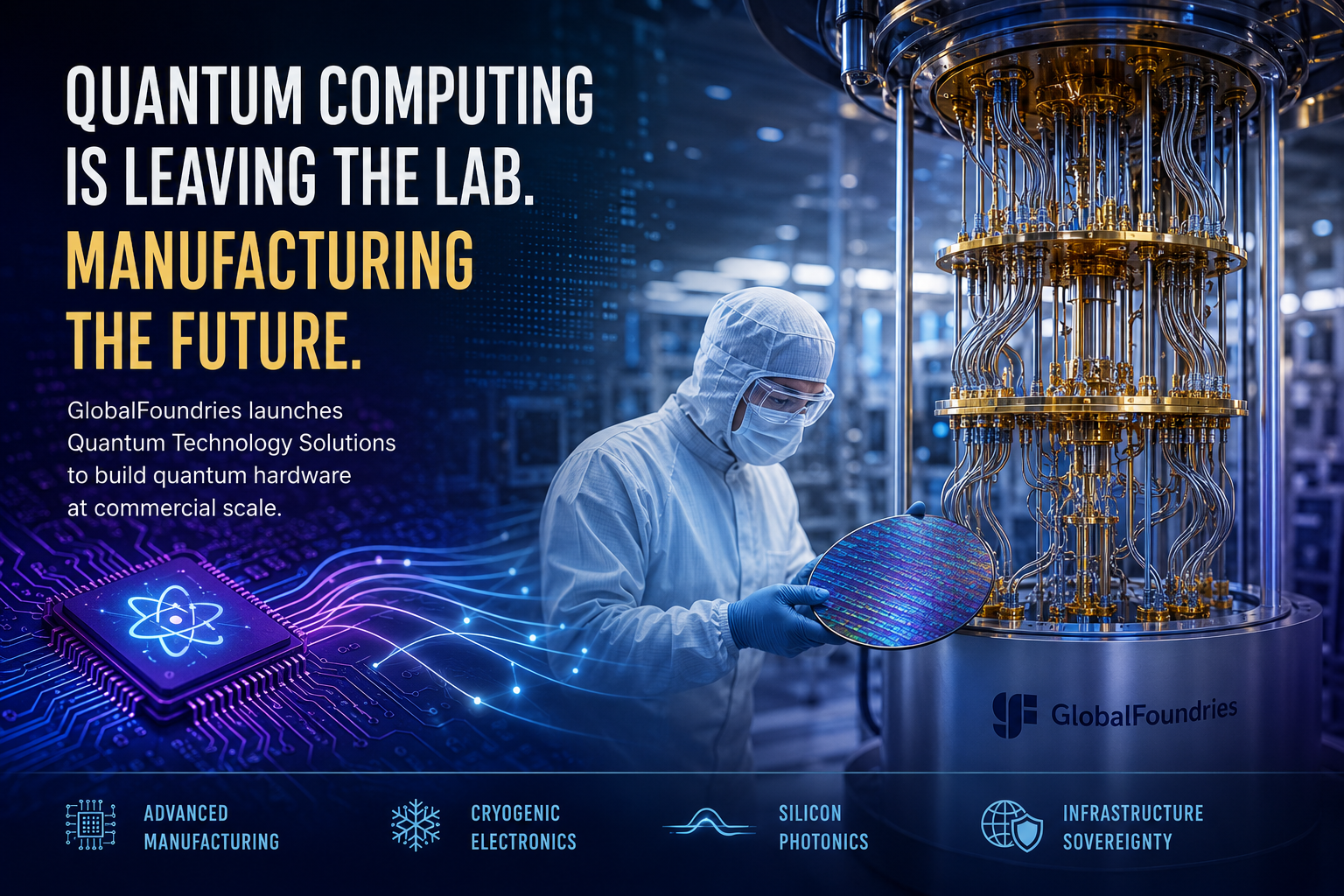 QUANTUM COMPUTING IS LEAVING THE LAB.
MANUFACTURING THE FUTURE.

GlobalFoundries launches Quantum Technology Solutions to build quantum hardware at commercial scale.

GlobalFoundries

ADVANCED MANUFACTURING

CRYOGENIC ELECTRONICS

SILICON PHOTONICS

INFRASTRUCTURE SOVEREIGNTY